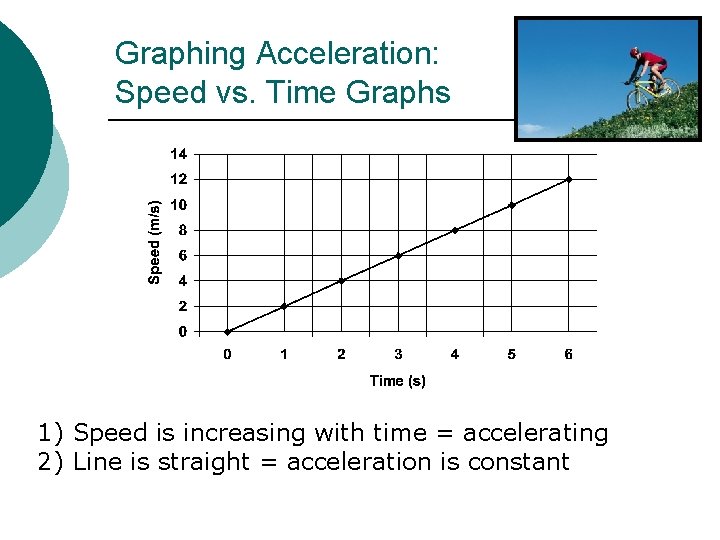 Graphing Acceleration:
Speed vs. Time Graphs

14
12
10
8
6
4
2
0
Speed (m/s)
0 1 2 3 4 5 6
Time (s)

1) Speed is increasing with time = accelerating
2) Line is straight = acceleration is constant